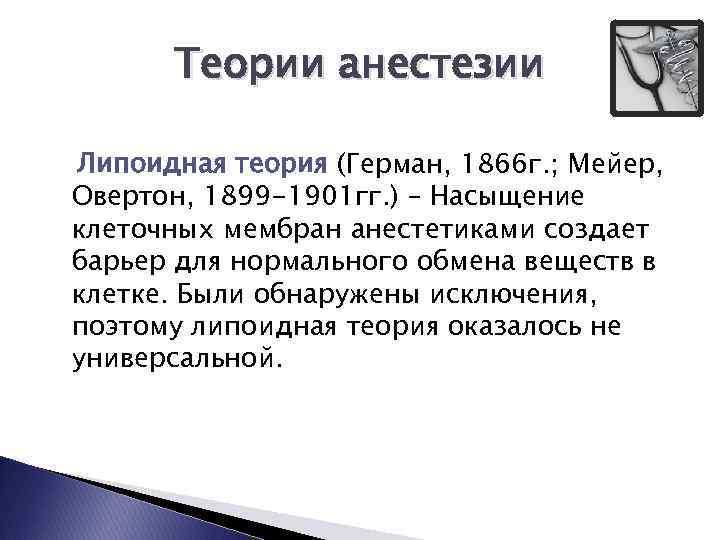 Теории анестезии

Липоидная теория (Герман, 1866г.; Мейер, Овертон, 1899-1901гг.) – Насыщение клеточных мембран анестетиками создает барьер для нормального обмена веществ в клетке. Были обнаружены исключения, поэтому липоидная теория оказалось не универсальной.